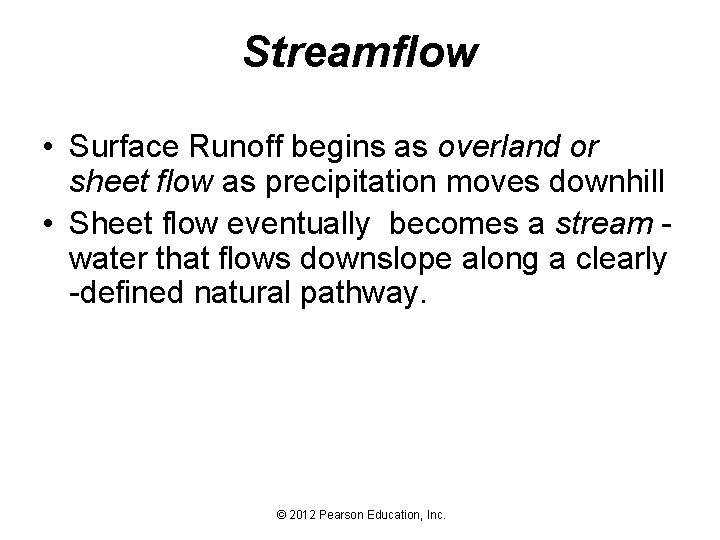 Streamflow

• Surface Runoff begins as overland or sheet flow as precipitation moves downhill

• Sheet flow eventually becomes a stream - water that flows downslope along a clearly -defined natural pathway.

© 2012 Pearson Education, Inc.